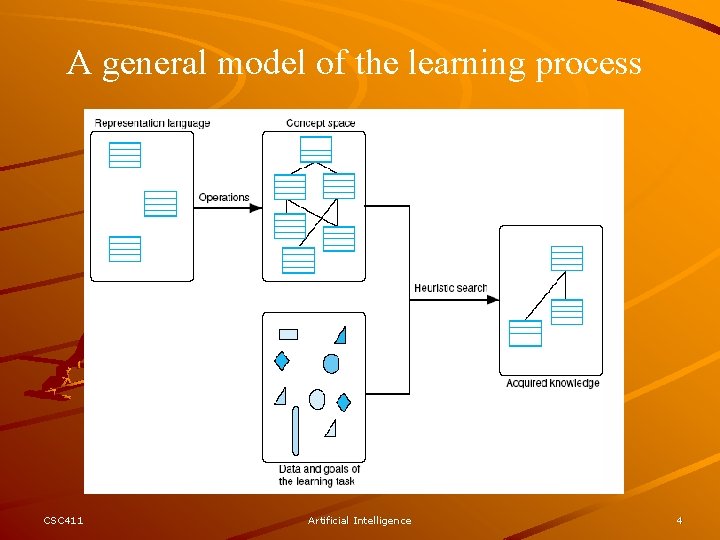 A general model of the learning process

Representation language

Concept space

Operations

Heuristic search

Acquired knowledge

Data and goals of the learning task

CSC411

Artificial Intelligence

4